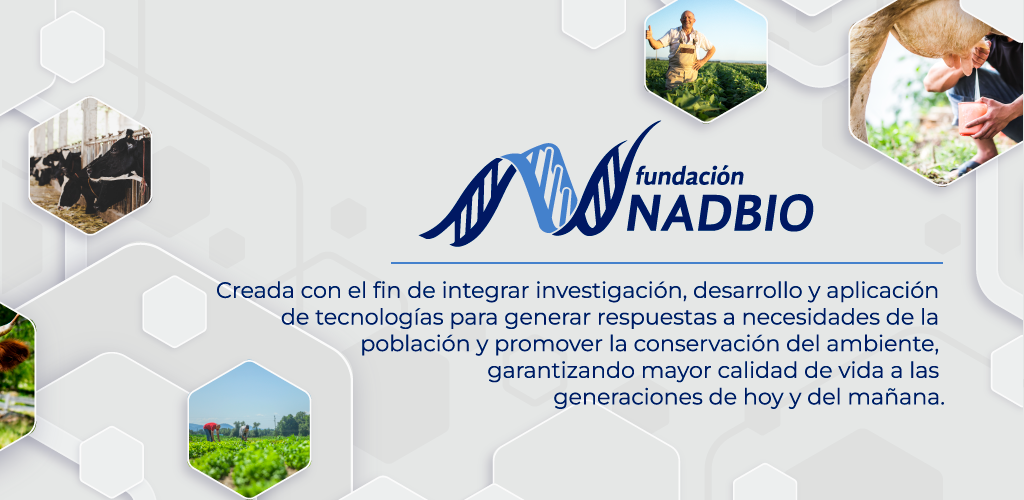 fundación
NADBIO

Creada con el fin de integrar investigación, desarrollo y aplicación de tecnologías para generar respuestas a necesidades de la población y promover la conservación del ambiente, garantizando mayor calidad de vida a las generaciones de hoy y del mañana.